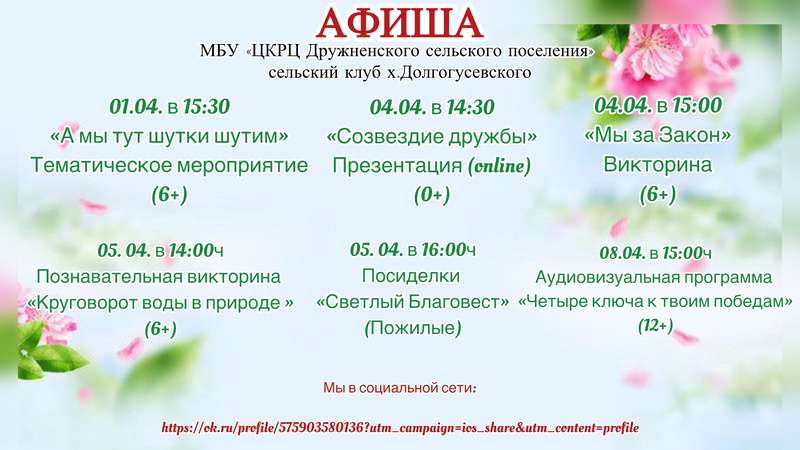 АФИША

МБУ «ЦКРЦ Дружненского сельского поселения» сельский клуб х.Долгогусевского

01.04. в 15:30
«А мы тут шутки шутим»
Тематическое мероприятие
(6+)

04.04. в 14:30
«Созвездие дружбы»
Презентация (online)
(0+)

04.04. в 15:00
«Мы за Закон»
Викторина
(6+)

05. 04. в 14:00ч
Познавательная викторина
«Круговорот воды в природе »
(6+)

05. 04. в 16:00ч
Посиделки
«Светлый Благовест»
(Пожилые)

08.04. в 15:00ч
Аудиовизуальная программа
«Четыре ключа к твоим победам»
(12+)

Мы в социальной сети:

https://ok.ru/profile/575903580136?utm_campaign=ios_share&utm_content=profile